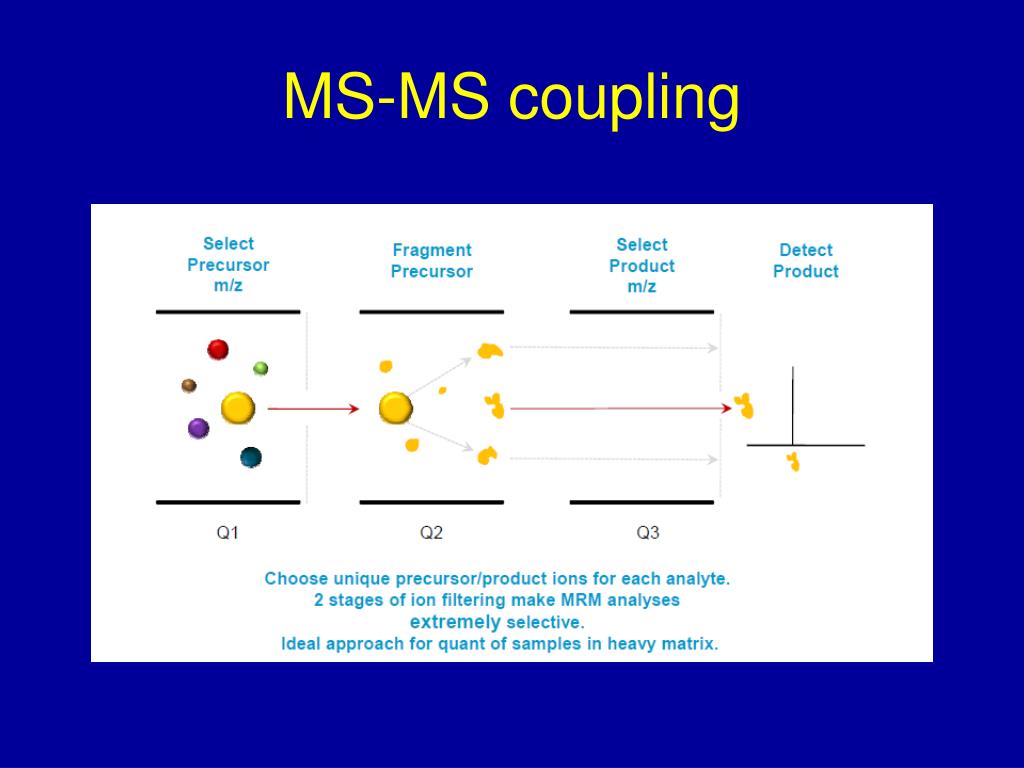 MS-MS coupling

Select Precursor m/z

Fragment Precursor

Select Product m/z

Detect Product

Q1

Q2

Q3

Choose unique precursor/product ions for each analyte.
2 stages of ion filtering make MRM analyses
extremely selective.
Ideal approach for quant of samples in heavy matrix.